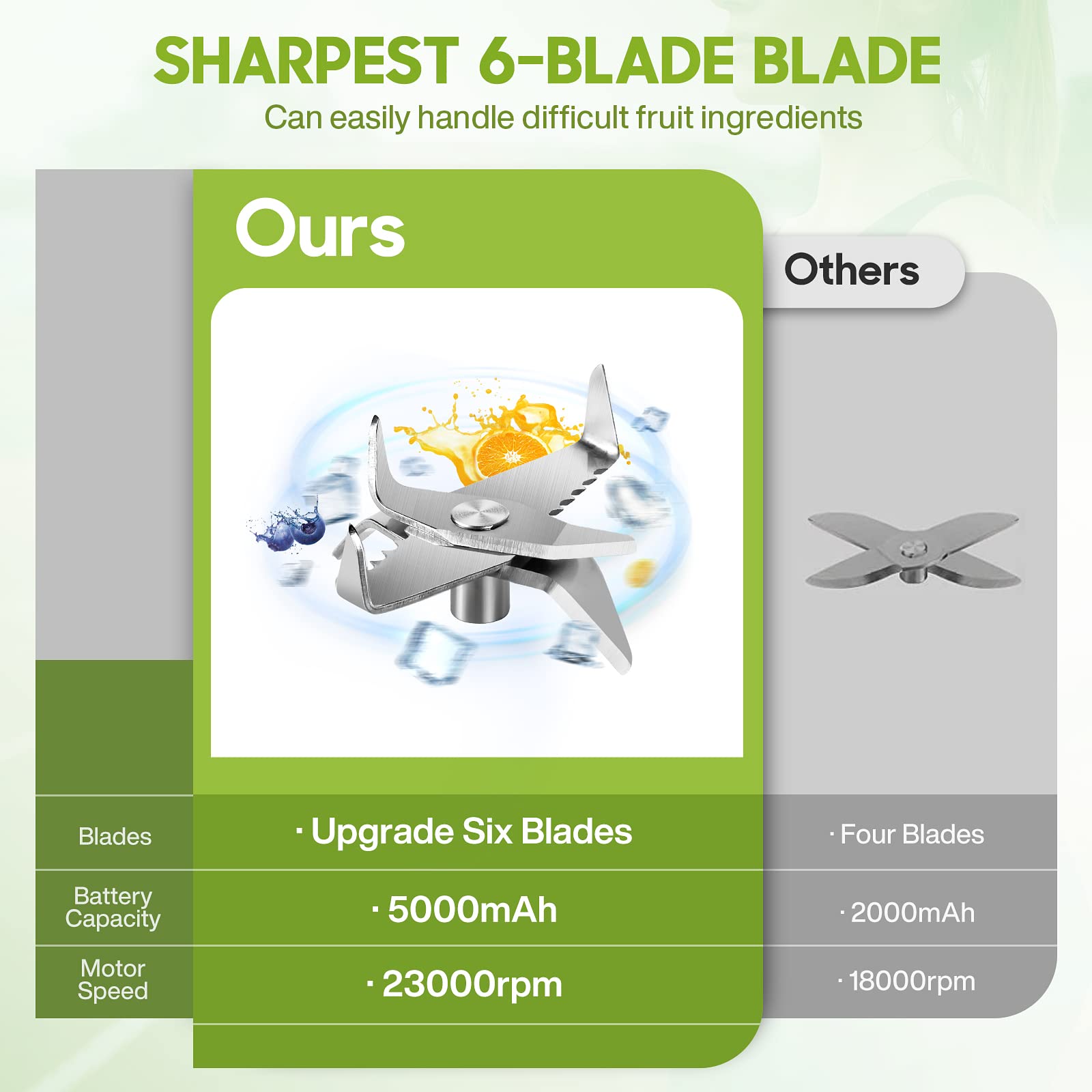 SHARPEST 6-BLADE BLADE
Can easily handle difficult fruit ingredients

|  | Ours | Others |
|---|---|---|
| Blades | · Upgrade Six Blades | · Four Blades |
| Battery Capacity | · 5000mAh | · 2000mAh |
| Motor Speed | · 23000rpm | · 18000rpm |